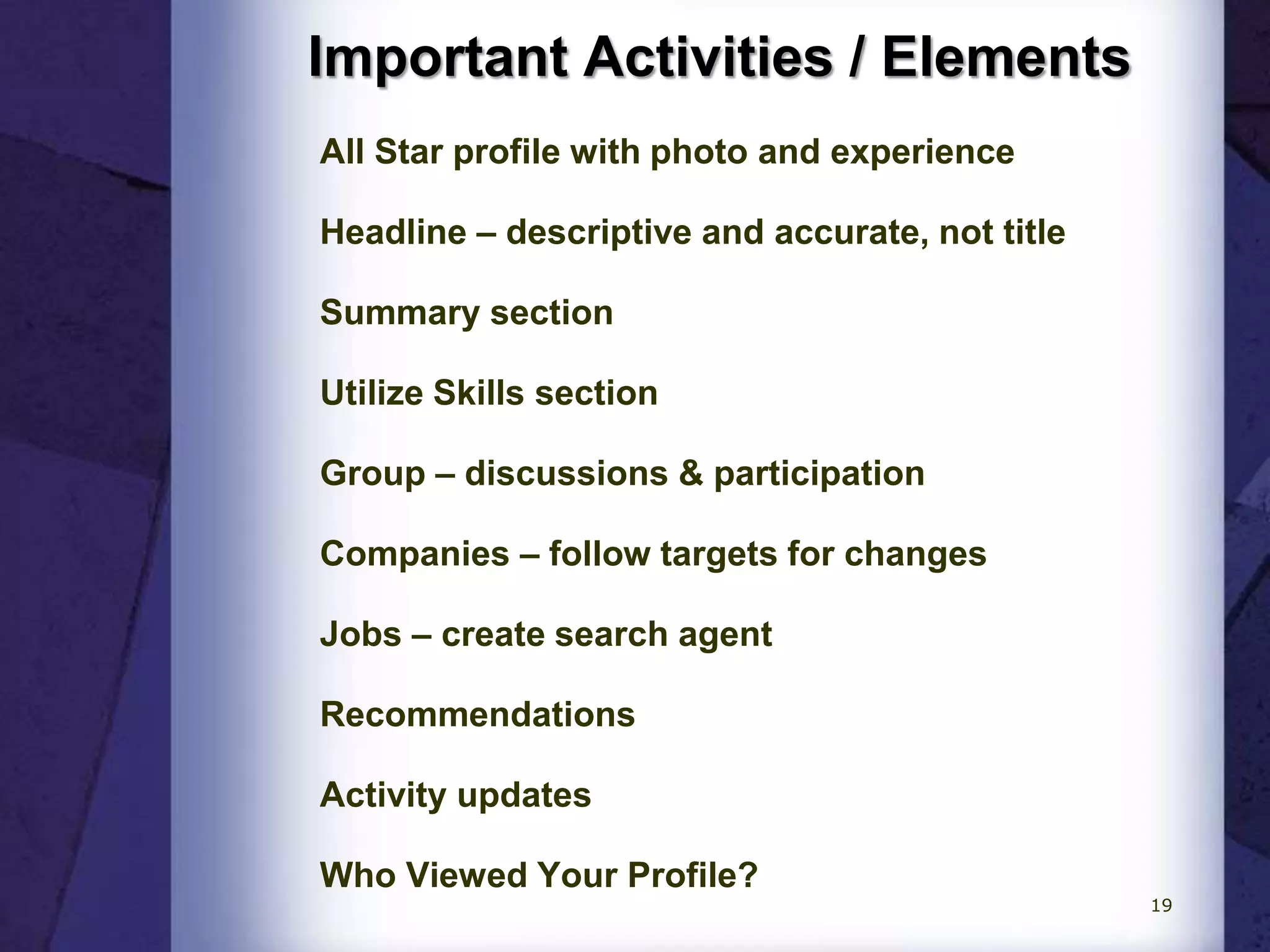 Important Activities / Elements

All Star profile with photo and experience

Headline – descriptive and accurate, not title

Summary section

Utilize Skills section

Group – discussions & participation

Companies – follow targets for changes

Jobs – create search agent

Recommendations

Activity updates

Who Viewed Your Profile?

19